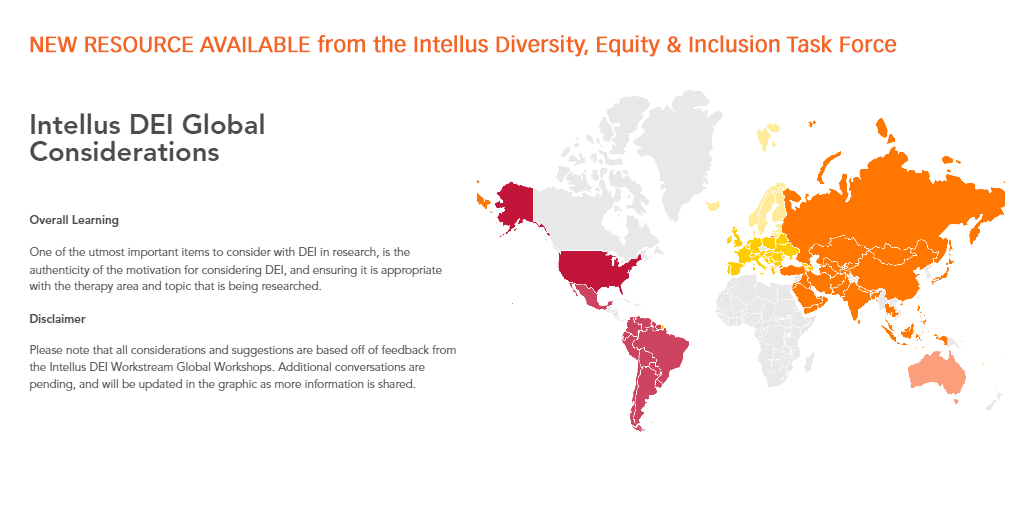 NEW RESOURCE AVAILABLE from the Intellus Diversity, Equity & Inclusion Task Force

Intellus DEI Global Considerations

Overall Learning

One of the utmost important items to consider with DEI in research, is the authenticity of the motivation for considering DEI, and ensuring it is appropriate with the therapy area and topic that is being researched.

Disclaimer

Please note that all considerations and suggestions are based off of feedback from the Intellus DEI Workstream Global Workshops. Additional conversations are pending, and will be updated in the graphic as more information is shared.